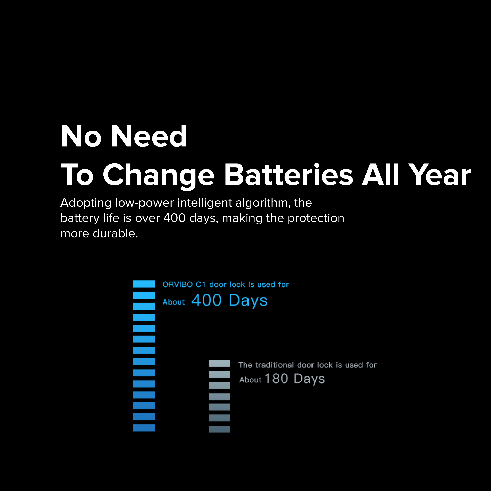 No Need
To Change Batteries All Year

Adopting low-power intelligent algorithm, the battery life is over 400 days, making the protection more durable.

ORVIBO C1 door lock is used for
About 400 Days

The traditional door lock is used for
About 180 Days